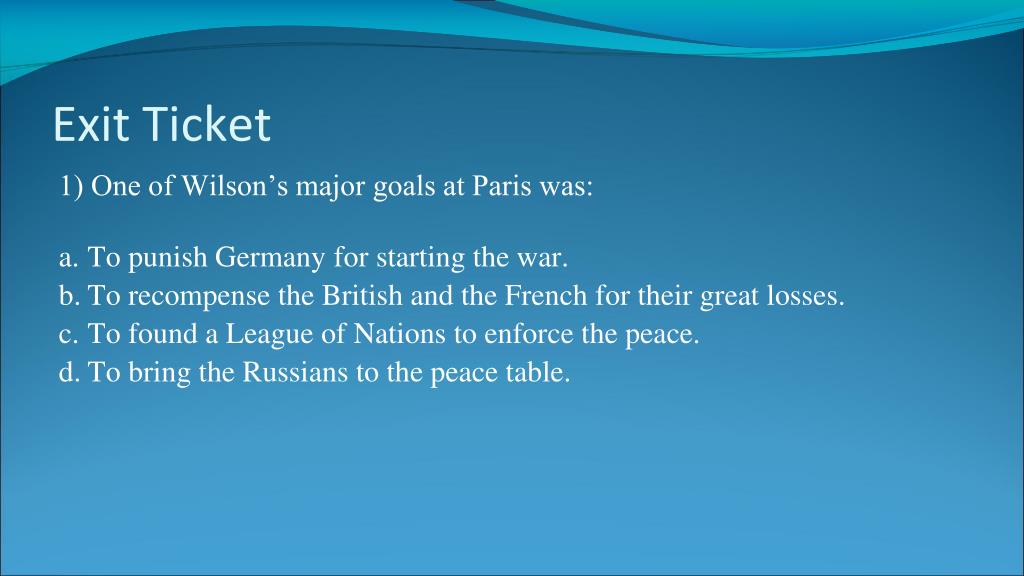 Exit Ticket

1) One of Wilson’s major goals at Paris was:

a. To punish Germany for starting the war.
b. To recompense the British and the French for their great losses.
c. To found a League of Nations to enforce the peace.
d. To bring the Russians to the peace table.